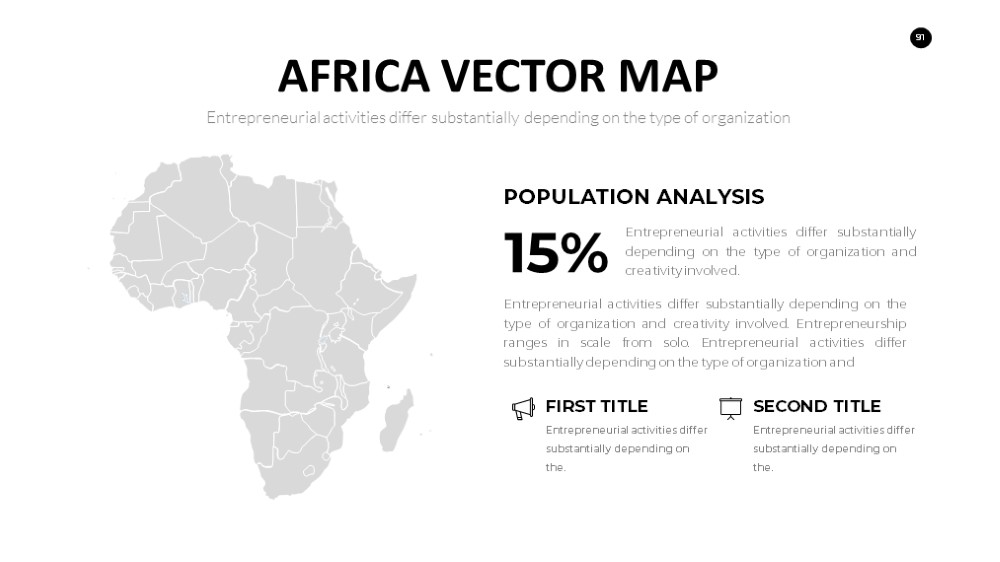 91

AFRICA VECTOR MAP

Entrepreneurial activities differ substantially depending on the type of organization

POPULATION ANALYSIS

15%

Entrepreneurial activities differ substantially depending on the type of organization and creativity involved.

Entrepreneurial activities differ substantially depending on the type of organization and creativity involved. Entrepreneurship ranges in scale from solo. Entrepreneurial activities differ substantially depending on the type of organization and

FIRST TITLE

Entrepreneurial activities differ substantially depending on the.

SECOND TITLE

Entrepreneurial activities differ substantially depending on the.